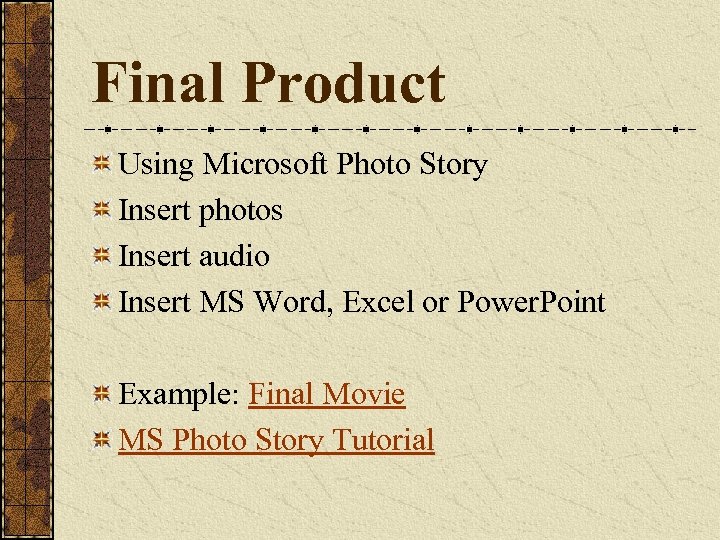 Final Product

Using Microsoft Photo Story

Insert photos

Insert audio

Insert MS Word, Excel or PowerPoint

Example: Final Movie

MS Photo Story Tutorial